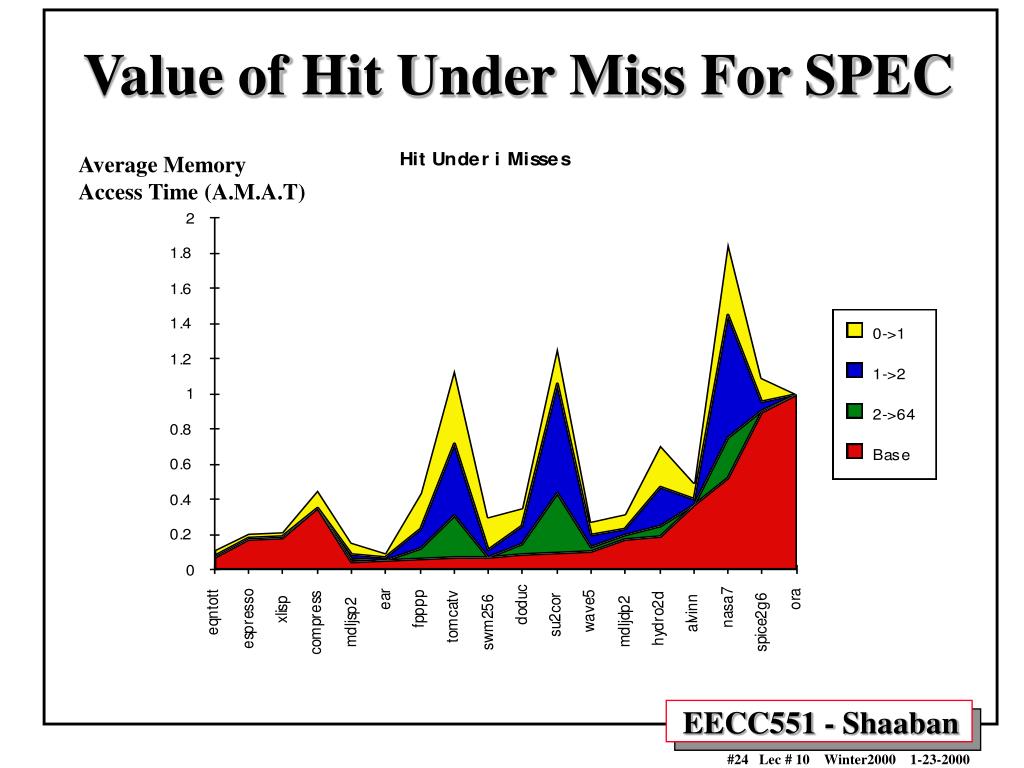 Value of Hit Under Miss For SPEC

Average Memory
Access Time (A.M.A.T)

Hit Under i Misses

2
1.8
1.6
1.4
1.2
1
0.8
0.6
0.4
0.2
0

eqntott
espresso
xlisp
compress
mdljsp2
ear
fpppp
tomcatv
swm256
doduc
su2cor
wave5
mdljdp2
hydro2d
alvinn
nasa7
spice2g6
ora

0->1
1->2
2->64
Base

EECC551 - Shaaban

#24 Lec # 10 Winter2000 1-23-2000